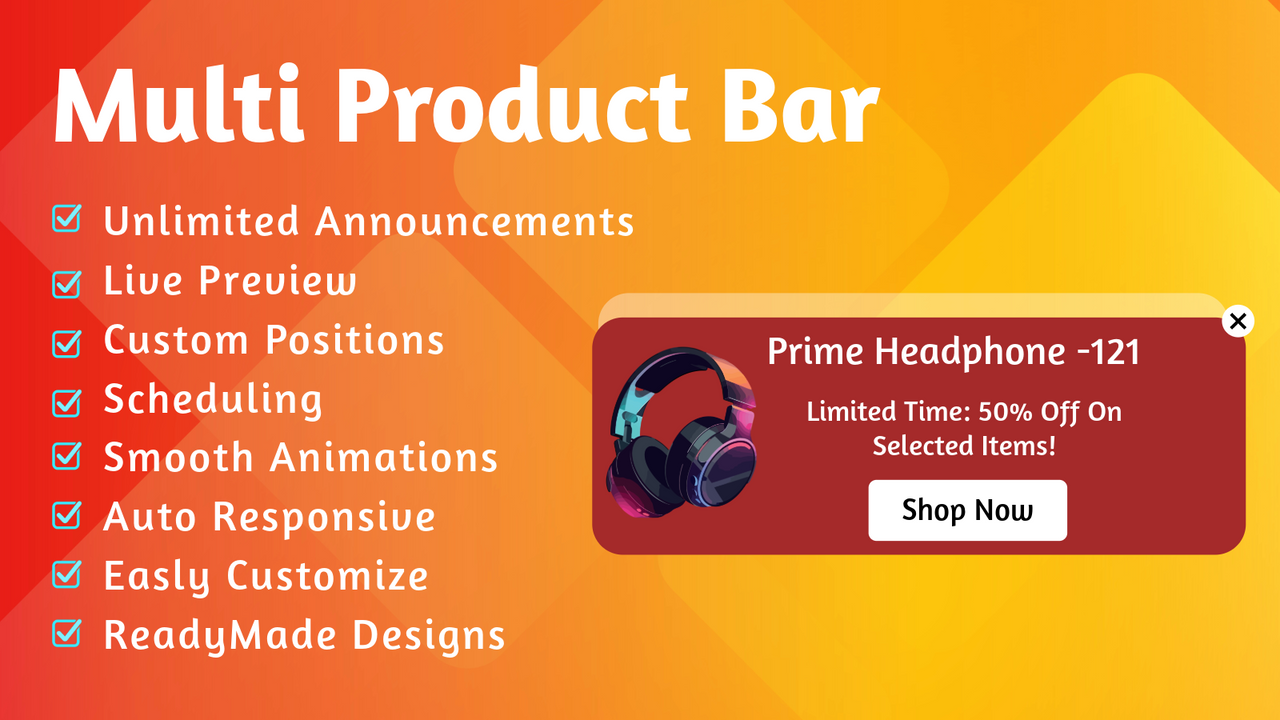 Multi Product Bar

Unlimited Announcements
Live Preview
Custom Positions
Scheduling
Smooth Animations
Auto Responsive
Easly Customize
ReadyMade Designs

Prime Headphone -121

Limited Time: 50% Off On Selected Items!

Shop Now